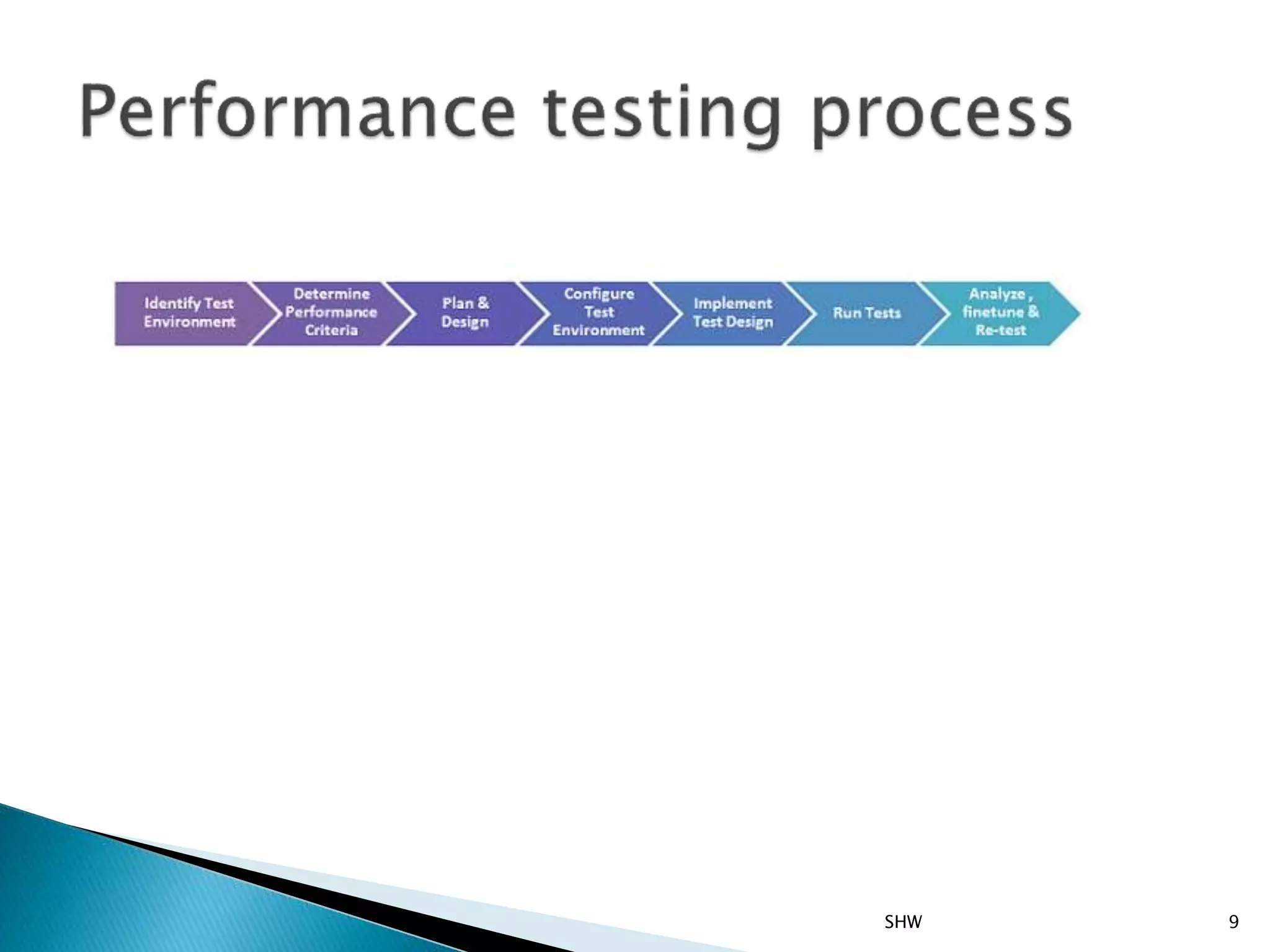 Performance testing process

Identify Test Environment

Determine Performance Criteria

Plan & Design

Configure Test Environment

Implement Test Design

Run Tests

Analyze , finetune & Re-test

SHW

9